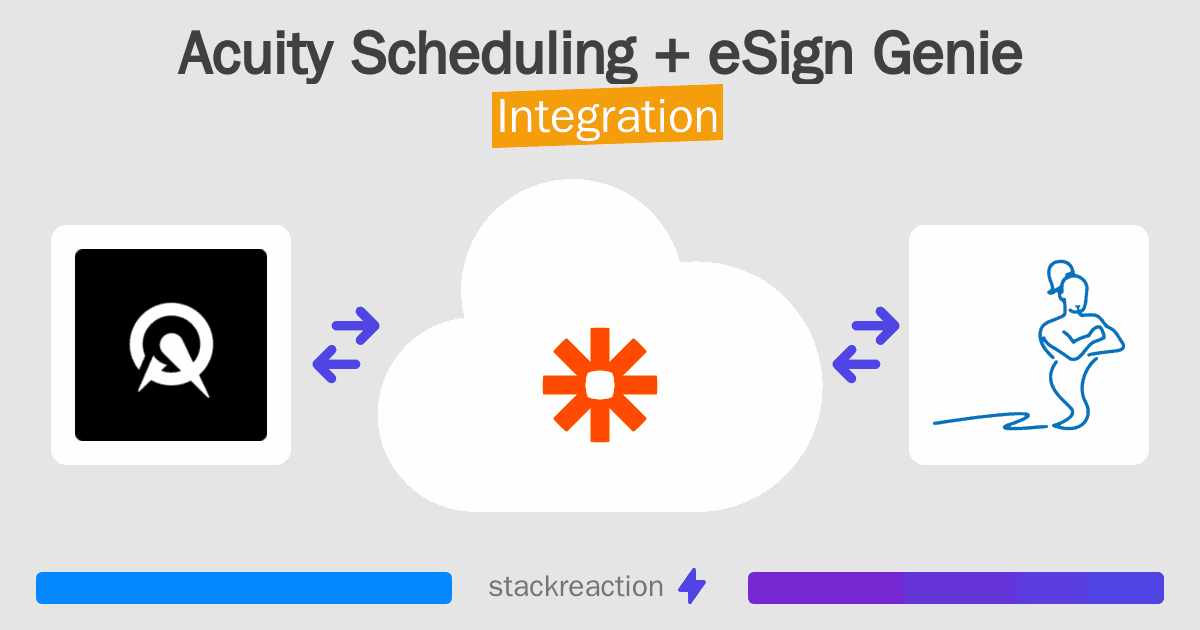 Acuity Scheduling + eSign Genie
Integration

stackreaction